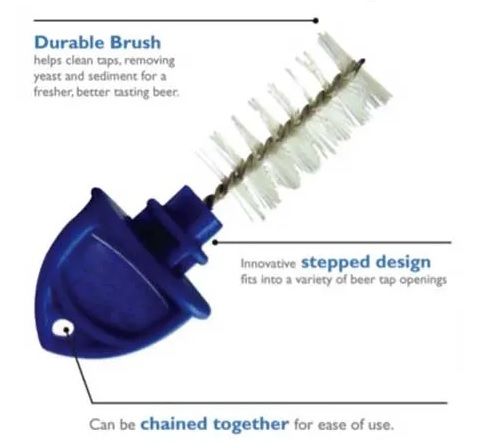 Durable Brush
helps clean taps, removing yeast and sediment for a fresher, better tasting beer.

Innovative stepped design
fits into a variety of beer tap openings

Can be chained together for ease of use.